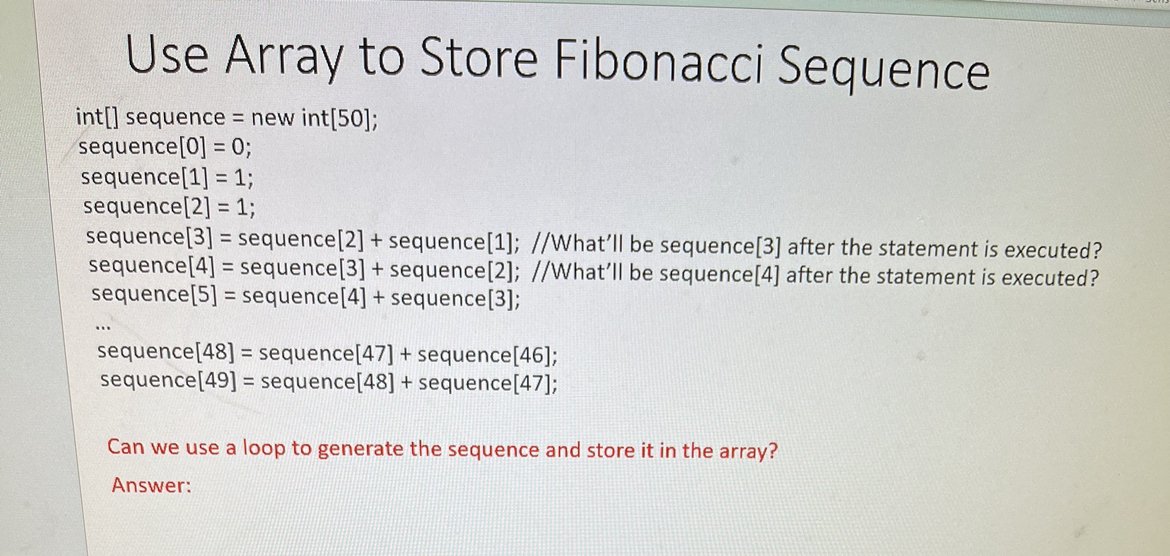 Use Array to Store Fibonacci Sequence

int[] sequence = new int[50];
sequence[0] = 0;
sequence[1] = 1;
sequence[2] = 1;
sequence[3] = sequence[2] + sequence[1]; //What'll be sequence[3] after the statement is executed?
sequence[4] = sequence[3] + sequence[2]; //What'll be sequence[4] after the statement is executed?
sequence[5] = sequence[4] + sequence[3];
...
sequence[48] = sequence[47] + sequence[46];
sequence[49] = sequence[48] + sequence[47];

Can we use a loop to generate the sequence and store it in the array?

Answer: